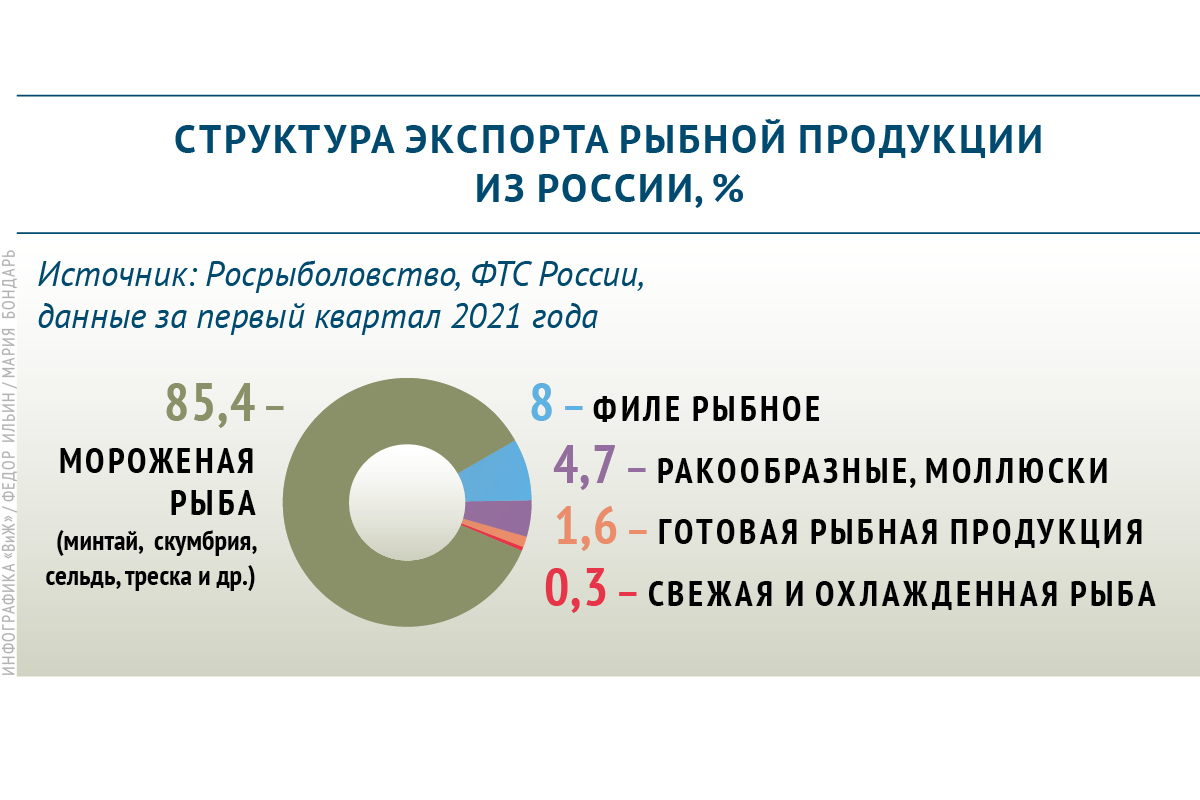 СТРУКТУРА ЭКСПОРТА РЫБНОЙ ПРОДУКЦИИ ИЗ РОССИИ, %

Источник: Росрыболовство, ФТС России, данные за первый квартал 2021 года

85,4 – МОРОЖЕНАЯ РЫБА (минтай, скумбрия, сельдь, треска и др.)

8 – ФИЛЕ РЫБНОЕ

4,7 – РАКООБРАЗНЫЕ, МОЛЛЮСКИ

1,6 – ГОТОВАЯ РЫБНАЯ ПРОДУКЦИЯ

0,3 – СВЕЖАЯ И ОХЛАЖДЕННАЯ РЫБА

ИНФОГРАФИКА «ВиЖ» / ФЕДОР ИЛЬИН / МАРИЯ БОНДАРЬ